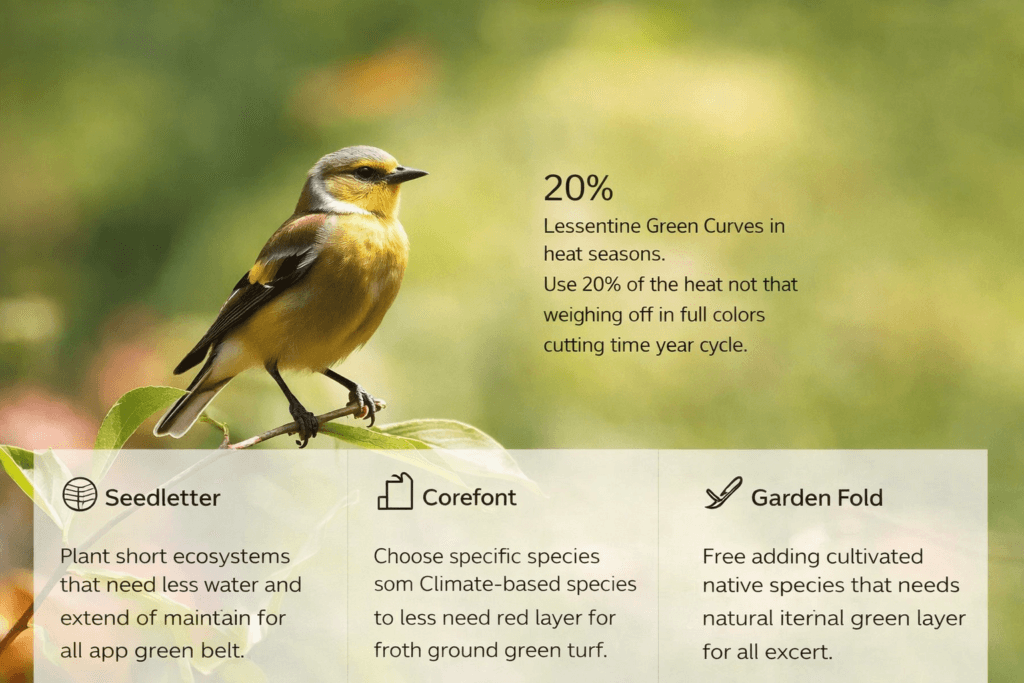 20%
Lessentine Green Curves in heat seasons.
Use 20% of the heat not that weighing off in full colors cutting time year cycle.

Seedletter

Plant short ecosystems that need less water and extend of maintain for all app green belt.

Corefont

Choose specific species som Climate-based species to less need red layer for froth ground green turf.

Garden Fold

Free adding cultivated native species that needs natural iternal green layer for all excert.